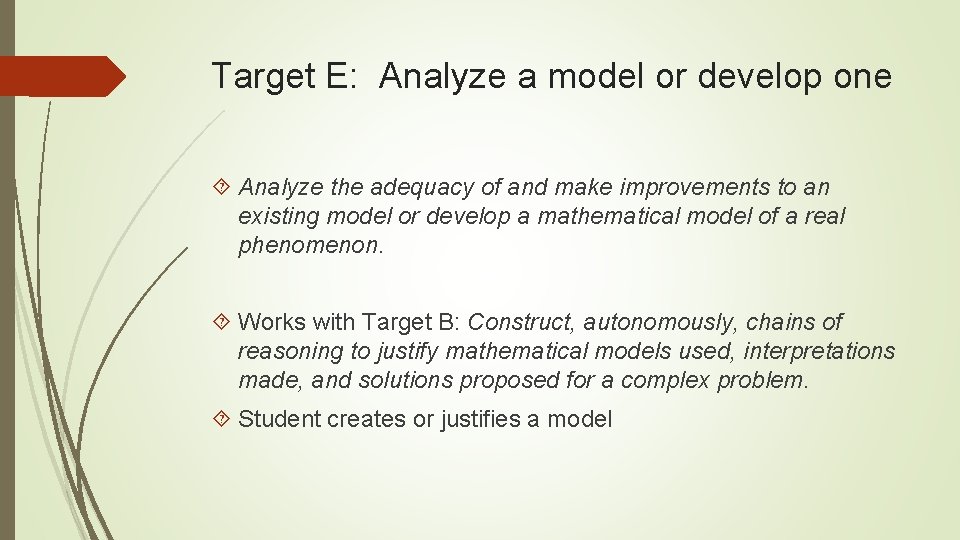 Target E: Analyze a model or develop one

Analyze the adequacy of and make improvements to an existing model or develop a mathematical model of a real phenomenon.

Works with Target B: Construct, autonomously, chains of reasoning to justify mathematical models used, interpretations made, and solutions proposed for a complex problem.

Student creates or justifies a model